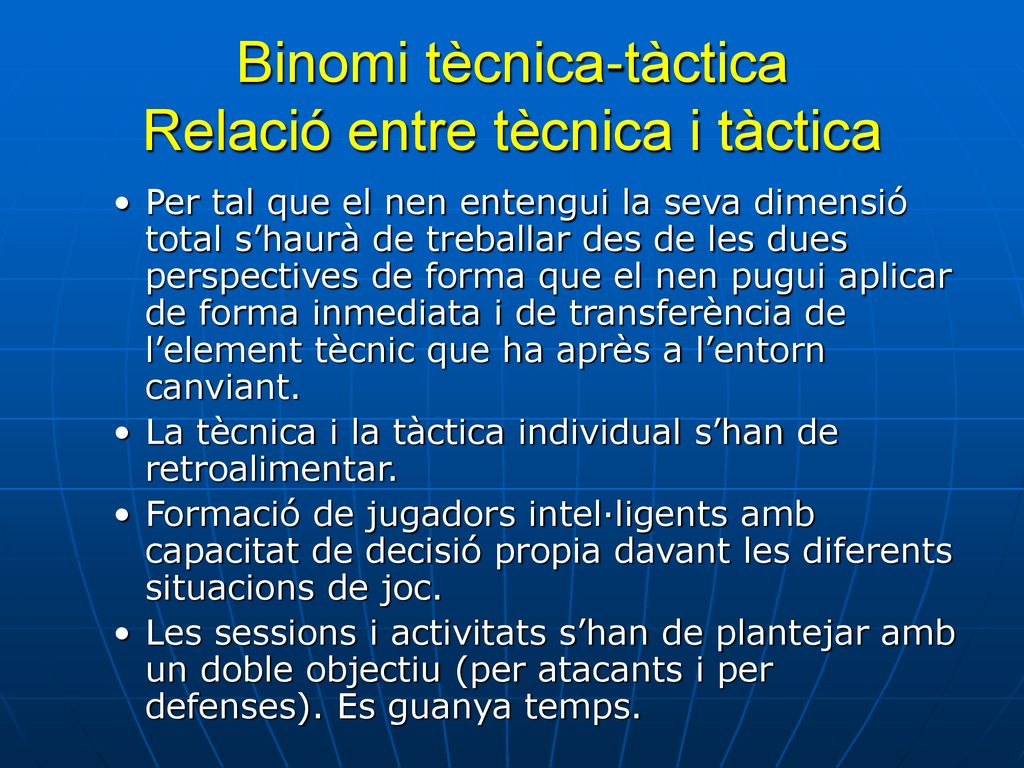 Binomi tècnica-tàctica
Relació entre tècnica i tàctica

• Per tal que el nen entengui la seva dimensió total s’haurà de treballar des de les dues perspectives de forma que el nen pugui aplicar de forma inmediata i de transferència de l’element tècnic que ha après a l’entorn canviant.
• La tècnica i la tàctica individual s’han de retroalimentar.
• Formació de jugadors intel·ligents amb capacitat de decisió propia davant les diferents situacions de joc.
• Les sessions i activitats s’han de plantejar amb un doble objectiu (per atacants i per defenses). Es guanya temps.